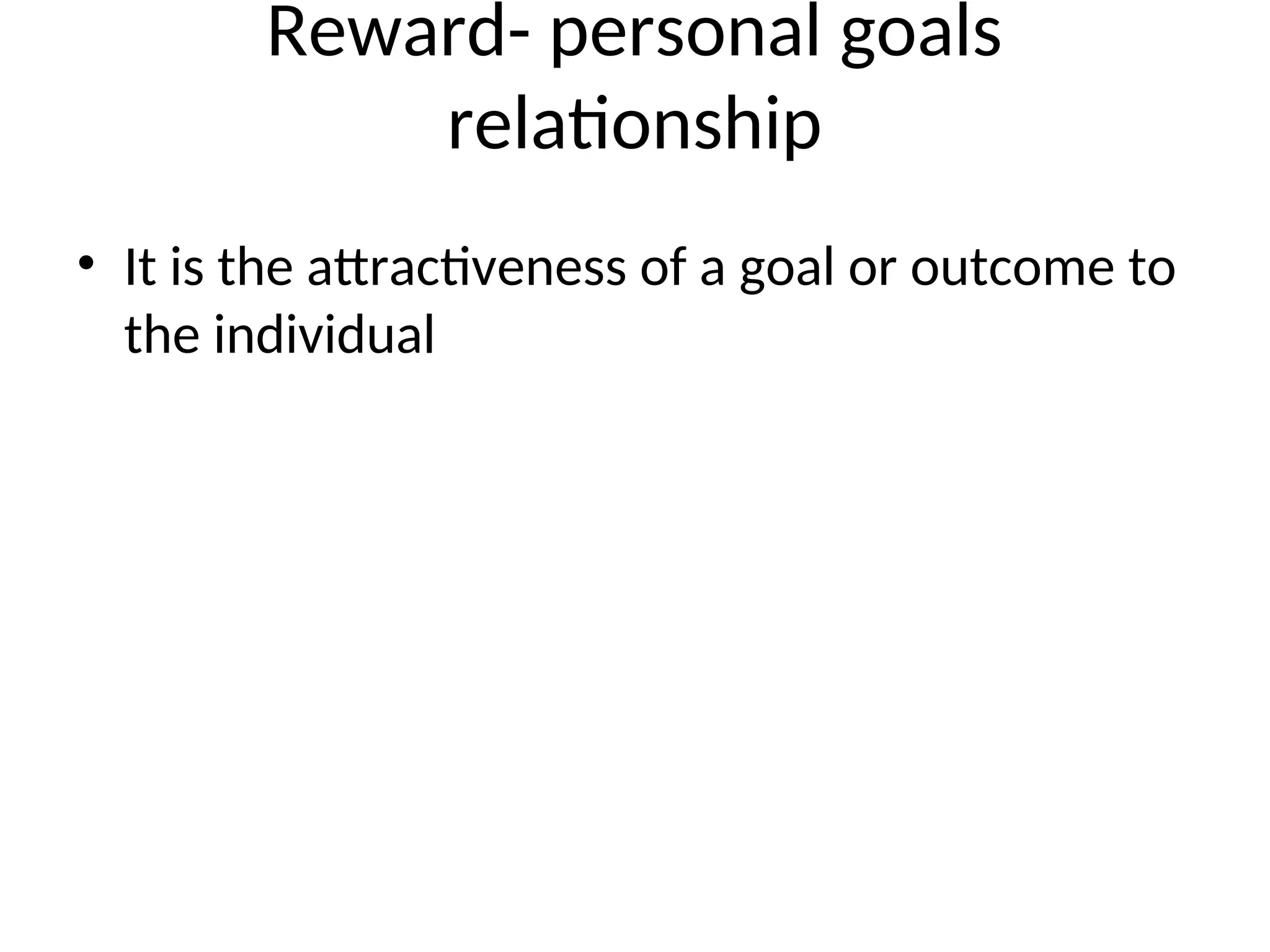 Reward- personal goals relationship

• It is the attractiveness of a goal or outcome to the individual